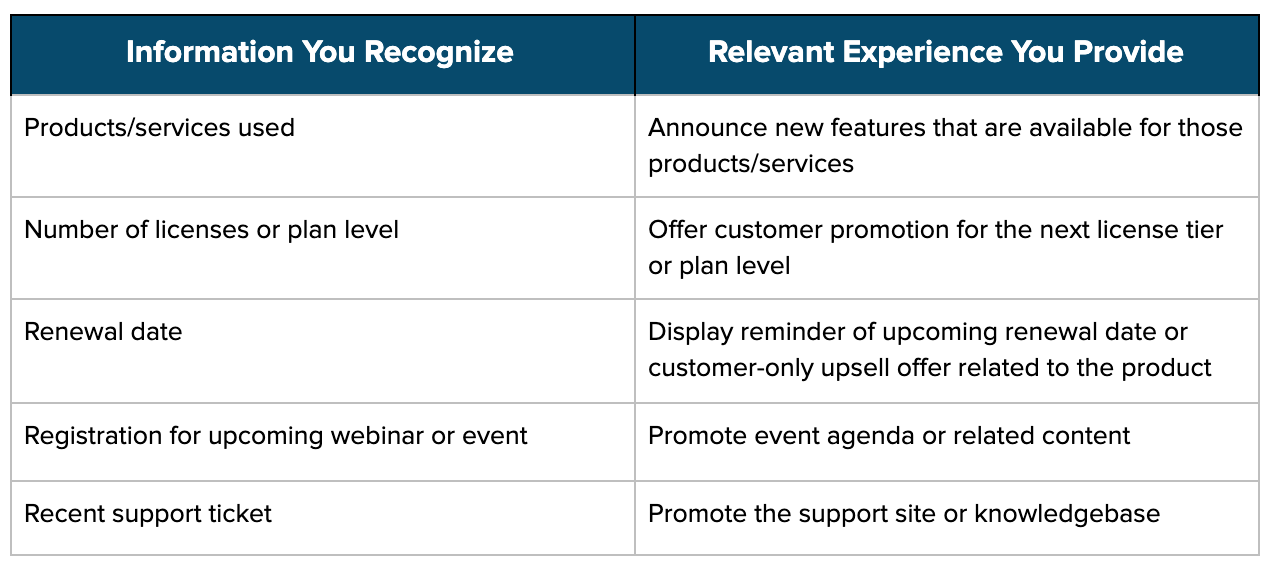 | Information You Recognize | Relevant Experience You Provide |
|---|---|
| Products/services used | Announce new features that are available for those products/services |
| Number of licenses or plan level | Offer customer promotion for the next license tier or plan level |
| Renewal date | Display reminder of upcoming renewal date or customer-only upsell offer related to the product |
| Registration for upcoming webinar or event | Promote event agenda or related content |
| Recent support ticket | Promote the support site or knowledgebase |